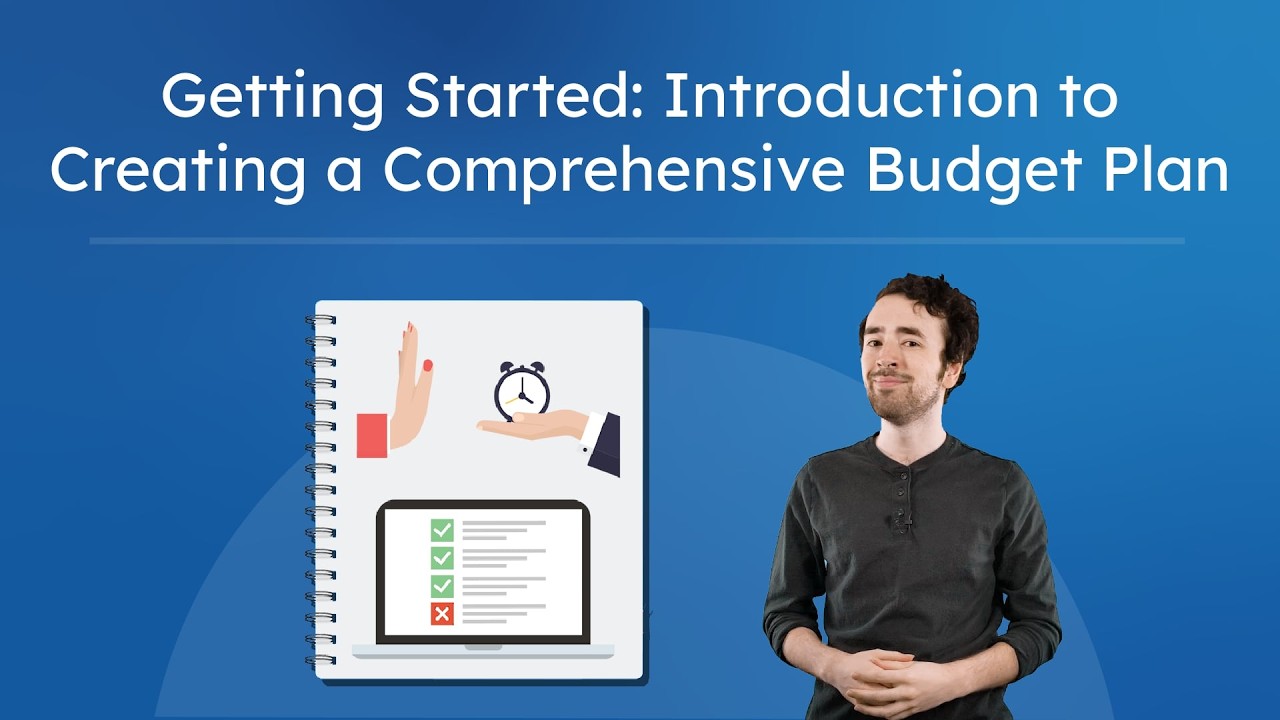 Getting Started: Introduction to Creating a Comprehensive Budget Plan